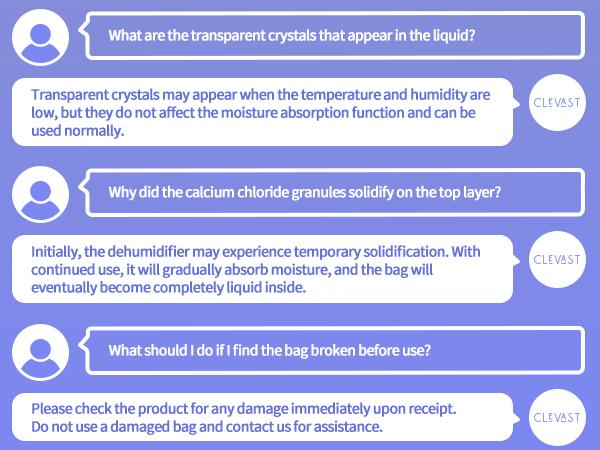 What are the transparent crystals that appear in the liquid?

Transparent crystals may appear when the temperature and humidity are low, but they do not affect the moisture absorption function and can be used normally.

CLEVAST

Why did the calcium chloride granules solidify on the top layer?

Initially, the dehumidifier may experience temporary solidification. With continued use, it will gradually absorb moisture, and the bag will eventually become completely liquid inside.

CLEVAST

What should I do if I find the bag broken before use?

Please check the product for any damage immediately upon receipt. Do not use a damaged bag and contact us for assistance.

CLEVAST